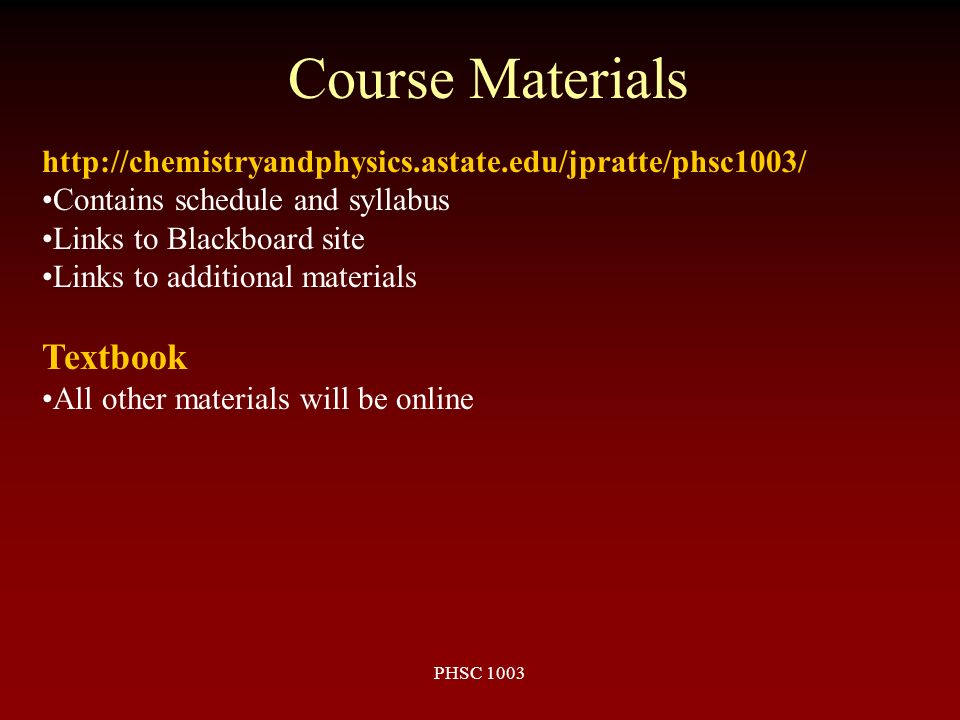 Course Materials

http://chemistryandphysics.astate.edu/jpratte/phsc1003/
•Contains schedule and syllabus
•Links to Blackboard site
•Links to additional materials

Textbook
•All other materials will be online

PHSC 1003